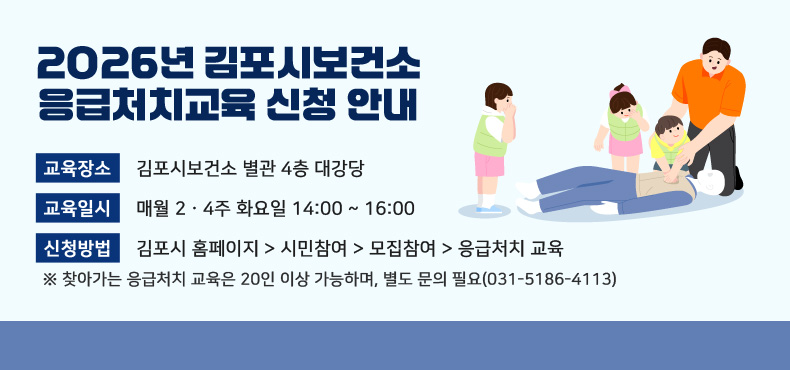 2026년 김포시보건소
응급처치교육 신청 안내

교육장소 김포시보건소 별관 4층 대강당

교육일시 매월 2 · 4주 화요일 14:00 ~ 16:00

신청방법 김포시 홈페이지 > 시민참여 > 모집참여 > 응급처치 교육

※ 찾아가는 응급처치 교육은 20인 이상 가능하며, 별도 문의 필요(031-5186-4113)